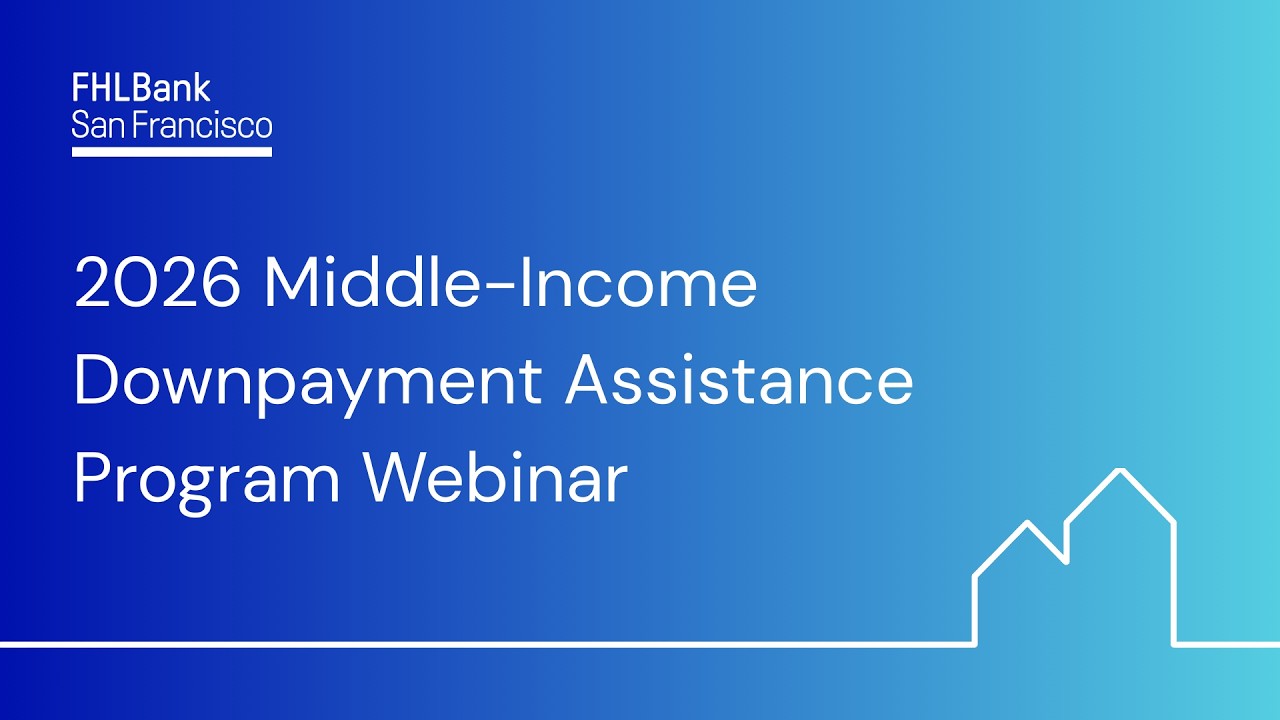 FHLBank
San Francisco

2026 Middle-Income Downpayment Assistance Program Webinar